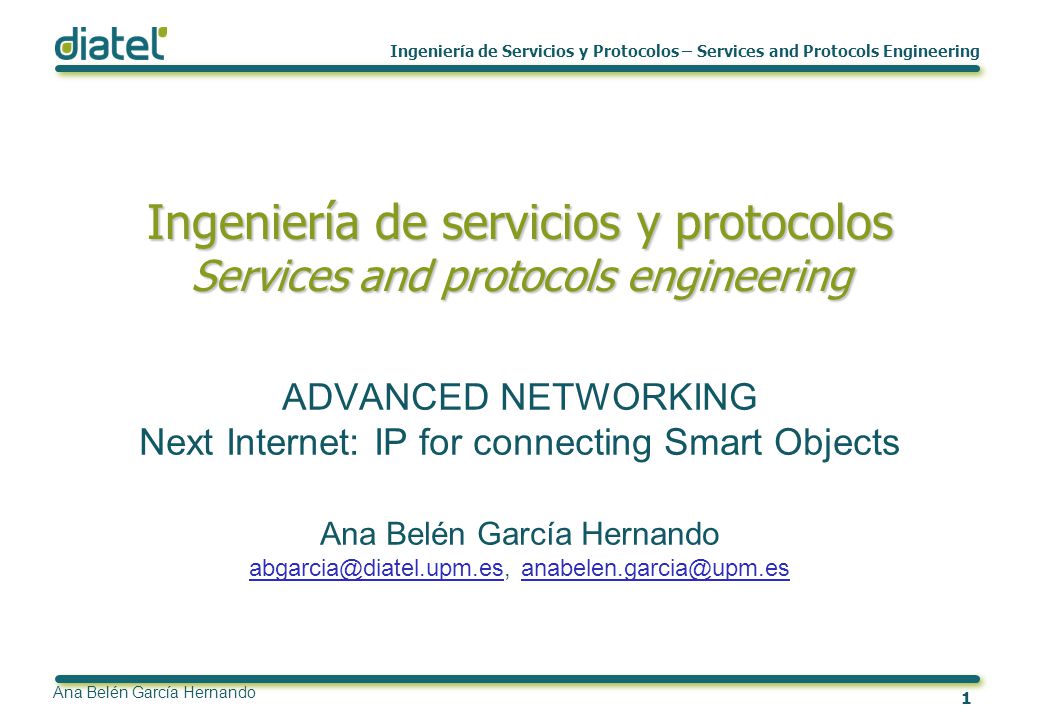 diatel

Ingeniería de Servicios y Protocolos – Services and Protocols Engineering

Ingeniería de servicios y protocolos
Services and protocols engineering

ADVANCED NETWORKING
Next Internet: IP for connecting Smart Objects

Ana Belén García Hernando
abgarcia@diatel.upm.es, anabelen.garcia@upm.es

Ana Belén García Hernando

1